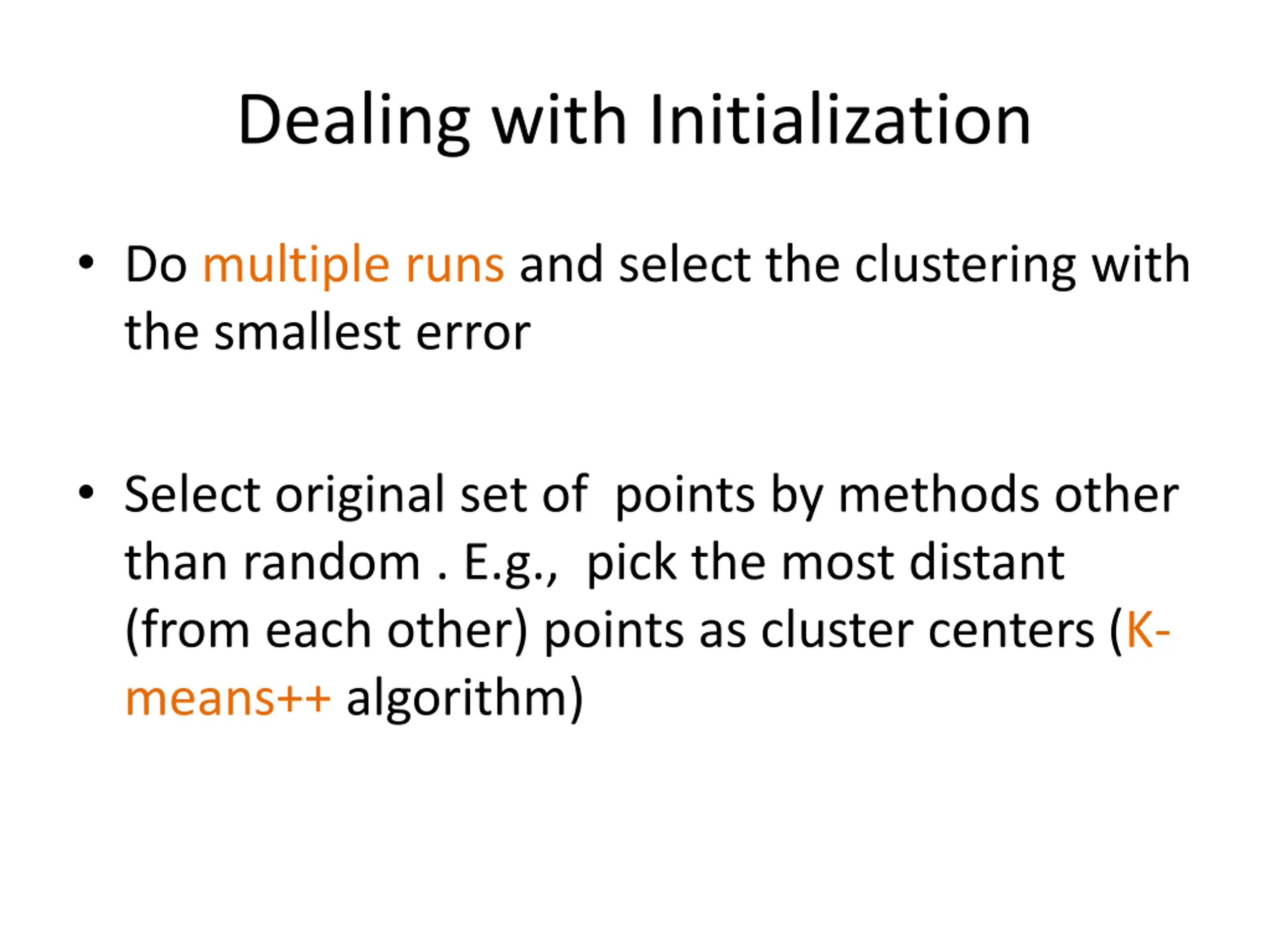 Dealing with Initialization

• Do multiple runs and select the clustering with the smallest error

• Select original set of points by methods other than random . E.g., pick the most distant (from each other) points as cluster centers (K-means++ algorithm)